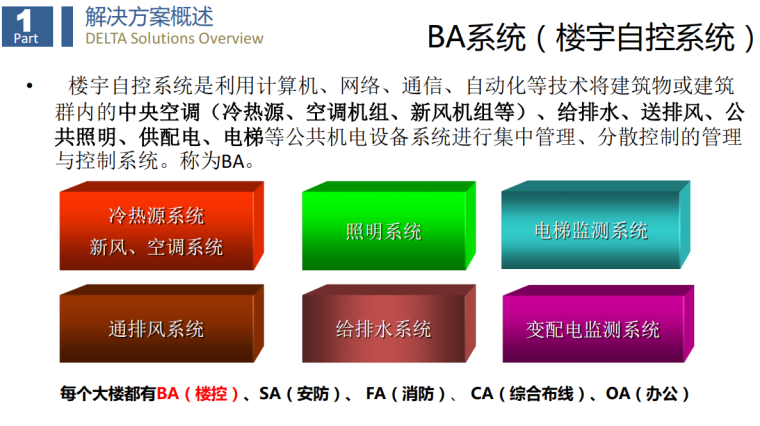 1
Part
解决方案概述
DELTA Solutions Overview

BA系统（楼宇自控系统）

• 楼宇自控系统是利用计算机、网络、通信、自动化等技术将建筑物或建筑群内的中央空调（冷热源、空调机组、新风机组等）、给排水、送排风、公共照明、供配电、电梯等公共机电设备系统进行集中管理、分散控制的管理与控制系统。称为BA。

冷热源系统
新风、空调系统

照明系统

电梯监测系统

通排风系统

给排水系统

变配电监测系统

每个大楼都有BA（楼控）、SA（安防）、 FA（消防）、 CA（综合布线）、OA（办公）